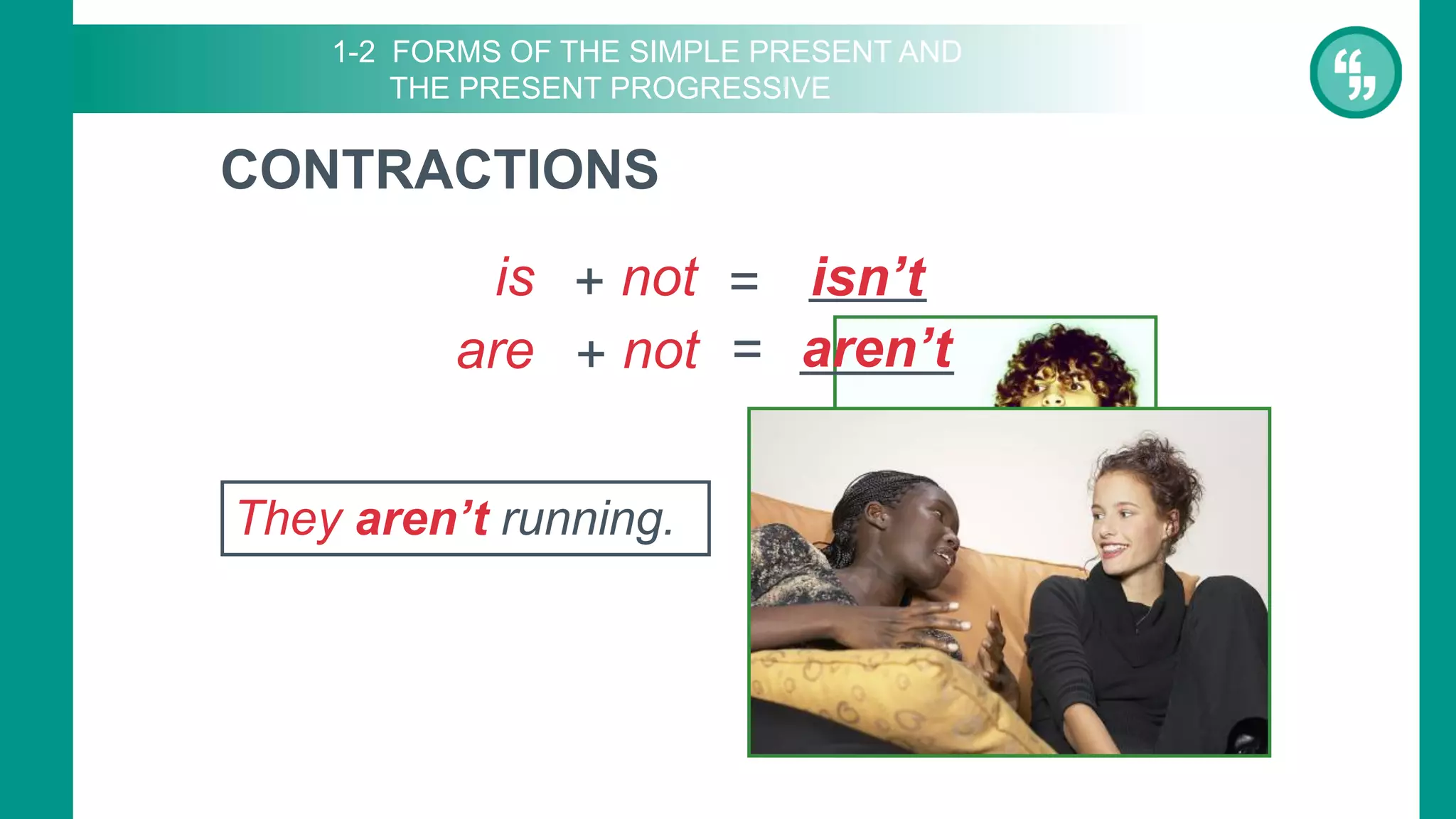 1-2 FORMS OF THE SIMPLE PRESENT AND THE PRESENT PROGRESSIVE

CONTRACTIONS

is + not = isn’t
are + not = aren’t

They aren’t running.